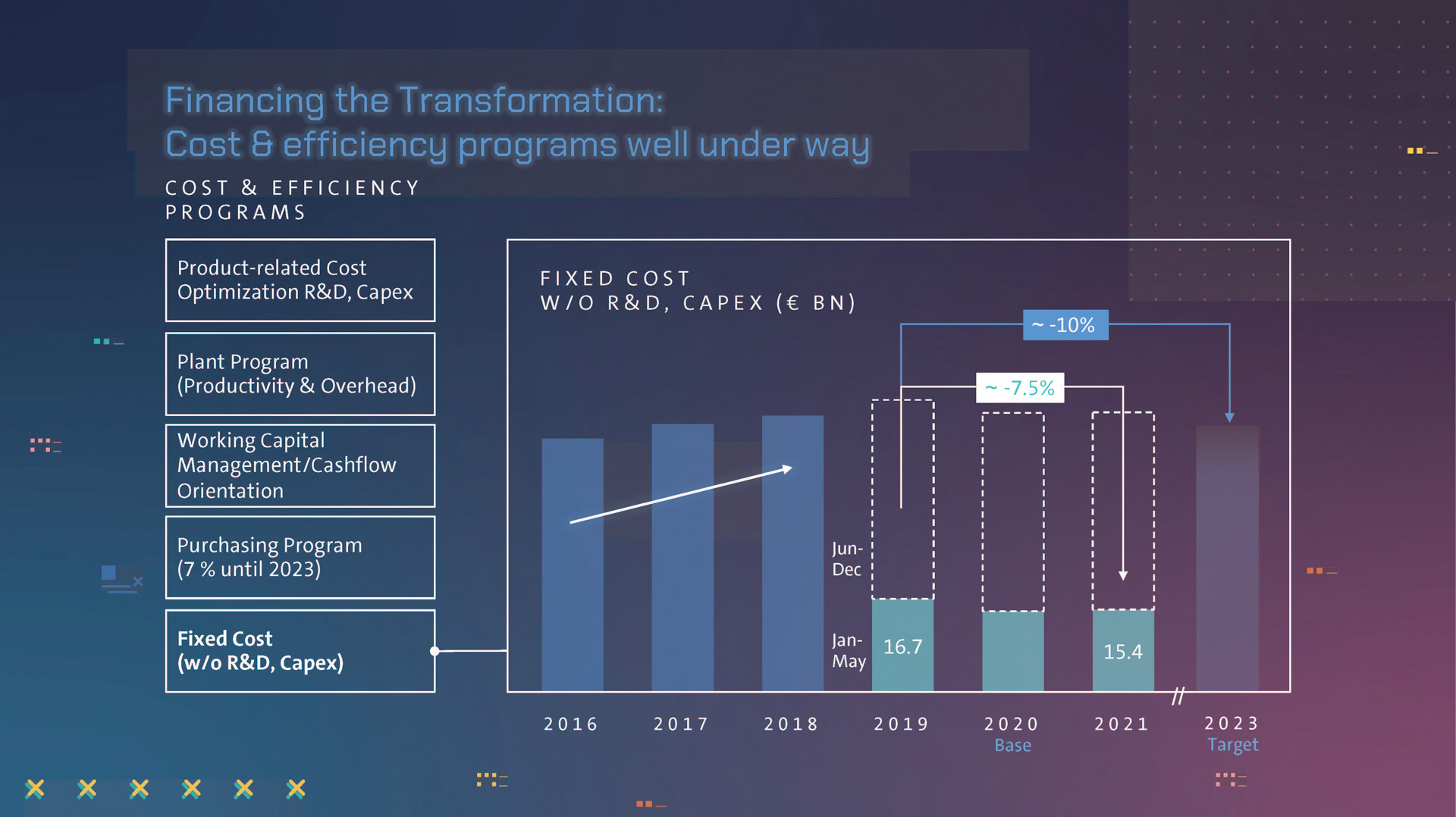 Financing the Transformation:
Cost & efficiency programs well under way

COST & EFFICIENCY PROGRAMS

Product-related Cost Optimization R&D, Capex

Plant Program (Productivity & Overhead)

Working Capital Management/Cashflow Orientation

Purchasing Program (7 % until 2023)

Fixed Cost (w/o R&D, Capex)

FIXED COST
W/O R&D, CAPEX (€ BN)

~ -10%

~ -7.5%

Jun-Dec

Jan-May

16.7

15.4

2016

2017

2018

2019

2020
Base

2021

2023
Target